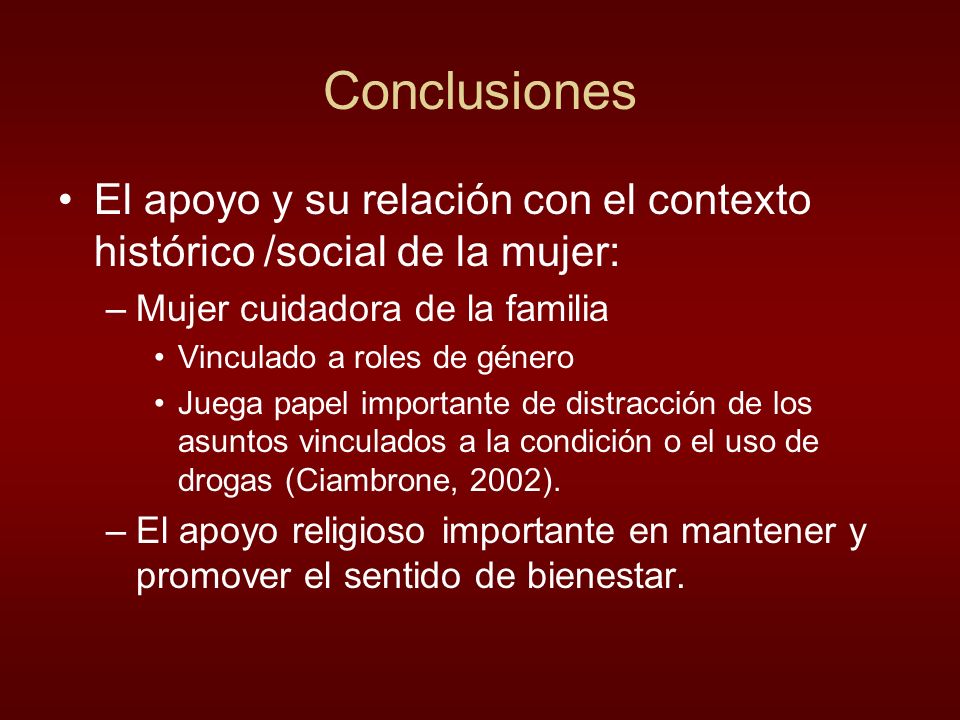 Conclusiones

• El apoyo y su relación con el contexto histórico /social de la mujer:

– Mujer cuidadora de la familia

• Vinculado a roles de género

• Juega papel importante de distracción de los asuntos vinculados a la condición o el uso de drogas (Ciambrone, 2002).

– El apoyo religioso importante en mantener y promover el sentido de bienestar.